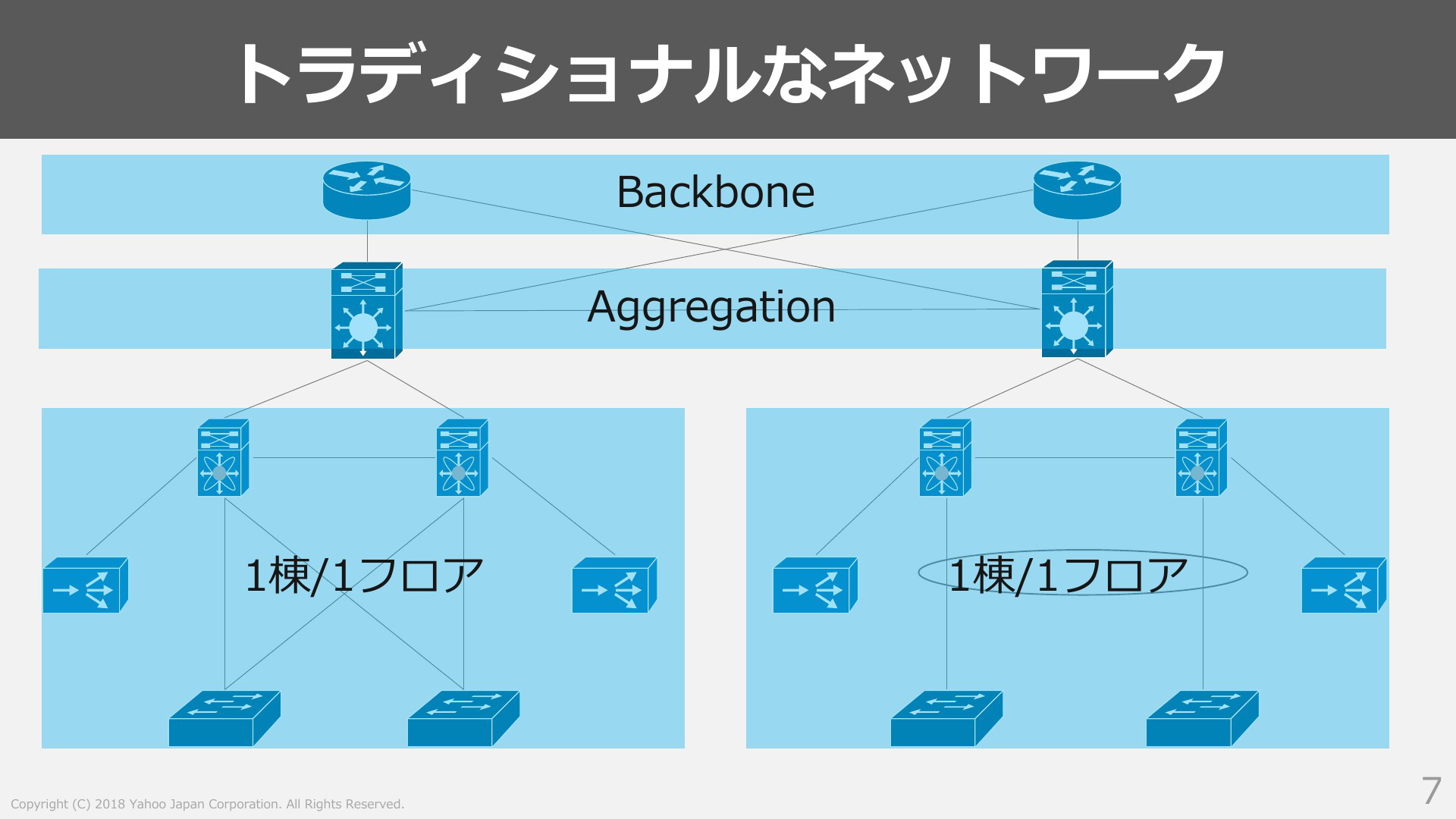 トラディショナルなネットワーク

Backbone

Aggregation

1棟/1フロア

1棟/1フロア

Copyright (C) 2018 Yahoo Japan Corporation. All Rights Reserved.

7